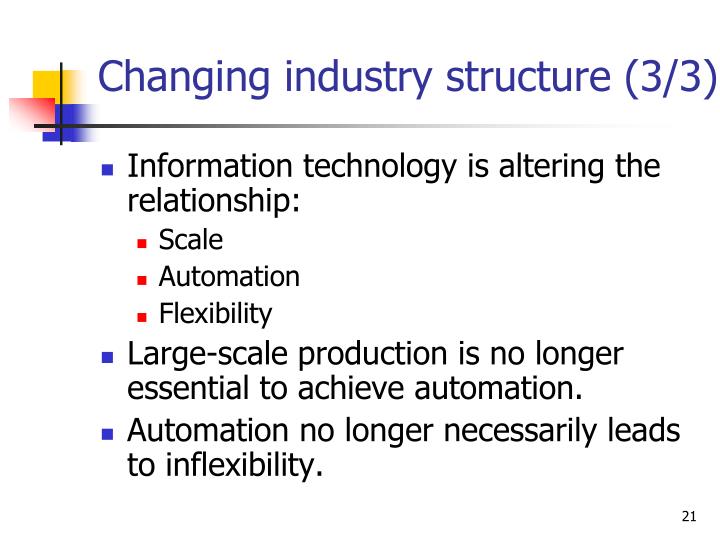 Changing industry structure (3/3)

- Information technology is altering the relationship:
  - Scale
  - Automation
  - Flexibility
- Large-scale production is no longer essential to achieve automation.
- Automation no longer necessarily leads to inflexibility.

21